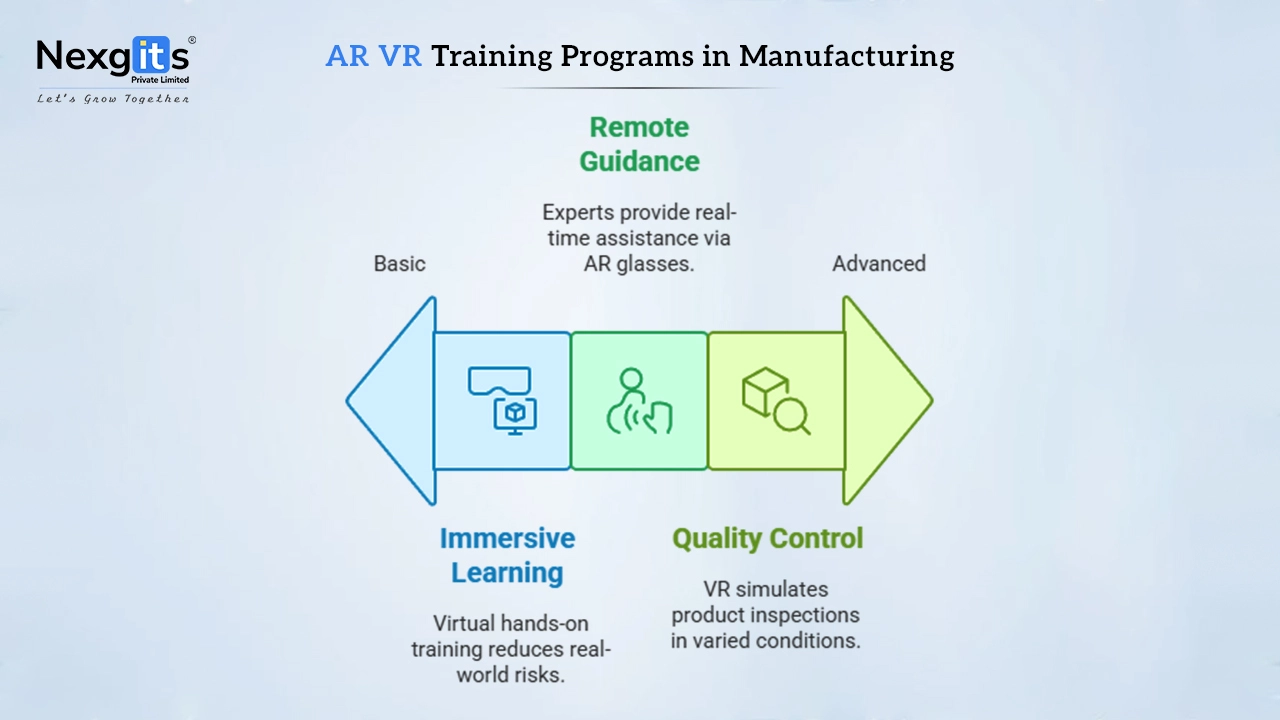 Nexgits®
Private Limited
Let's Grow Together

AR VR Training Programs in Manufacturing

Remote Guidance

Experts provide real-time assistance via AR glasses.

Basic

Advanced

Immersive Learning

Virtual hands-on training reduces real-world risks.

Quality Control

VR simulates product inspections in varied conditions.